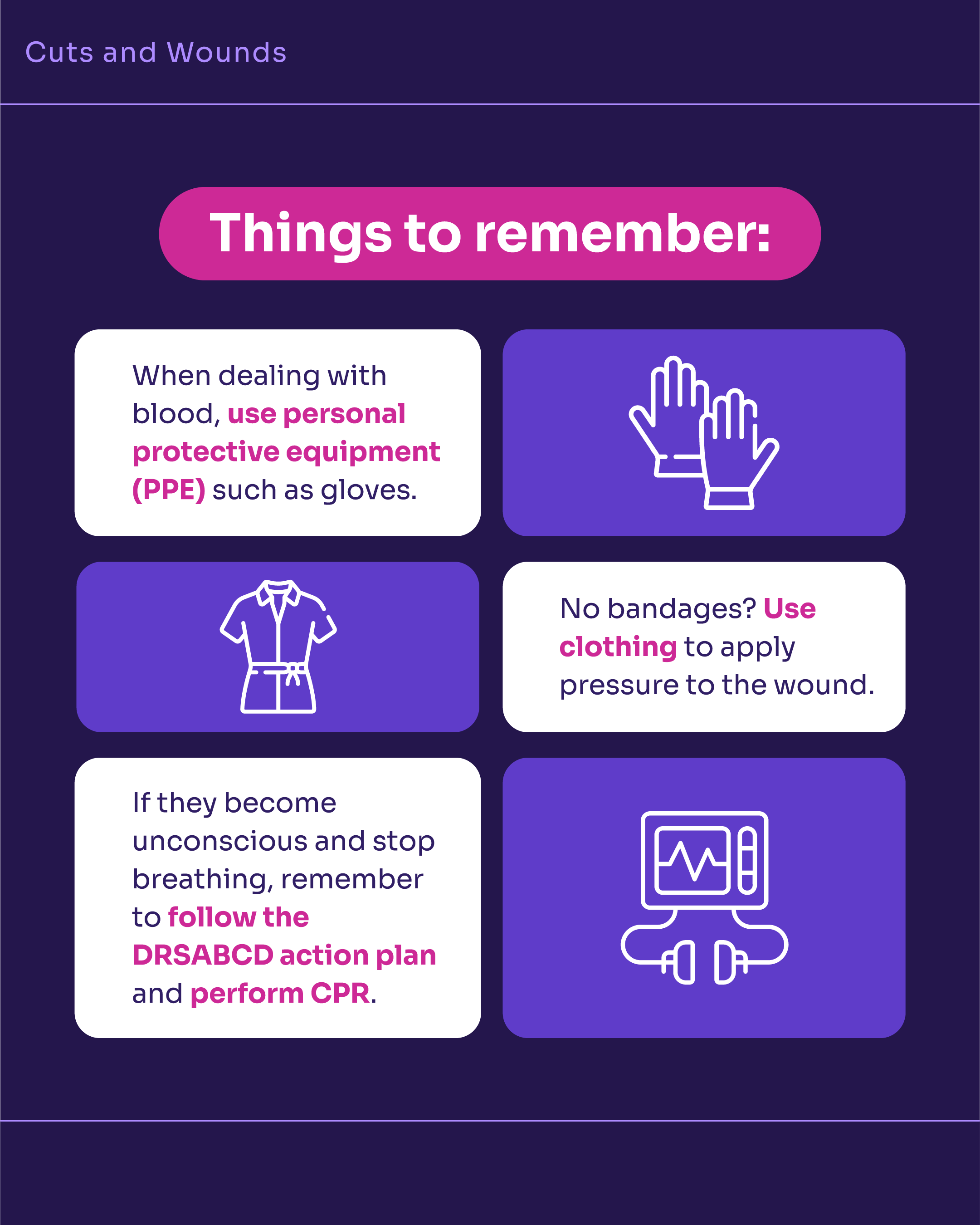 Cuts and Wounds

Things to remember:

When dealing with blood, use personal protective equipment (PPE) such as gloves.

No bandages? Use clothing to apply pressure to the wound.

If they become unconscious and stop breathing, remember to follow the DRSABCD action plan and perform CPR.